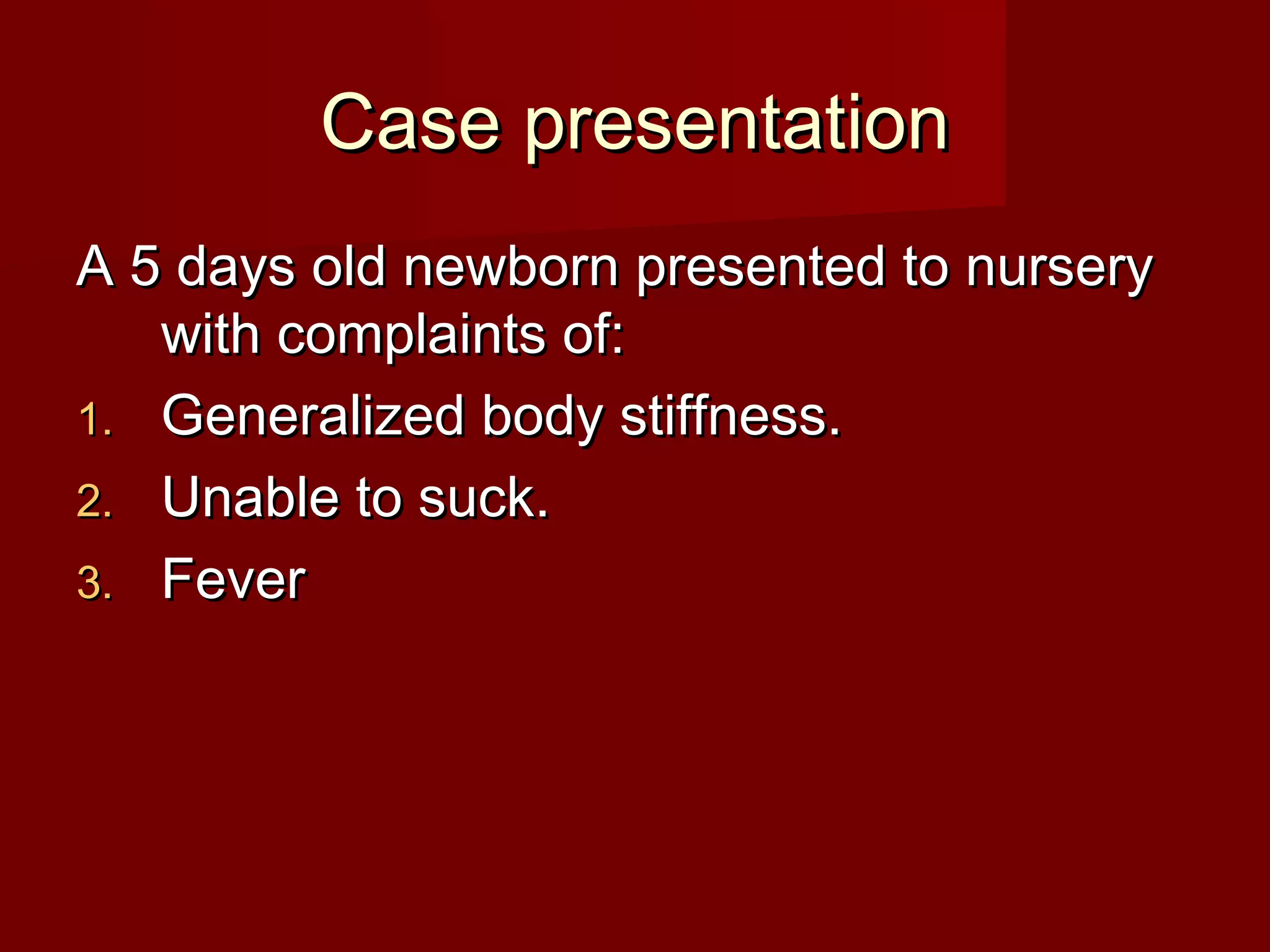 Case presentation

A 5 days old newborn presented to nursery with complaints of:

1. Generalized body stiffness.
2. Unable to suck.
3. Fever